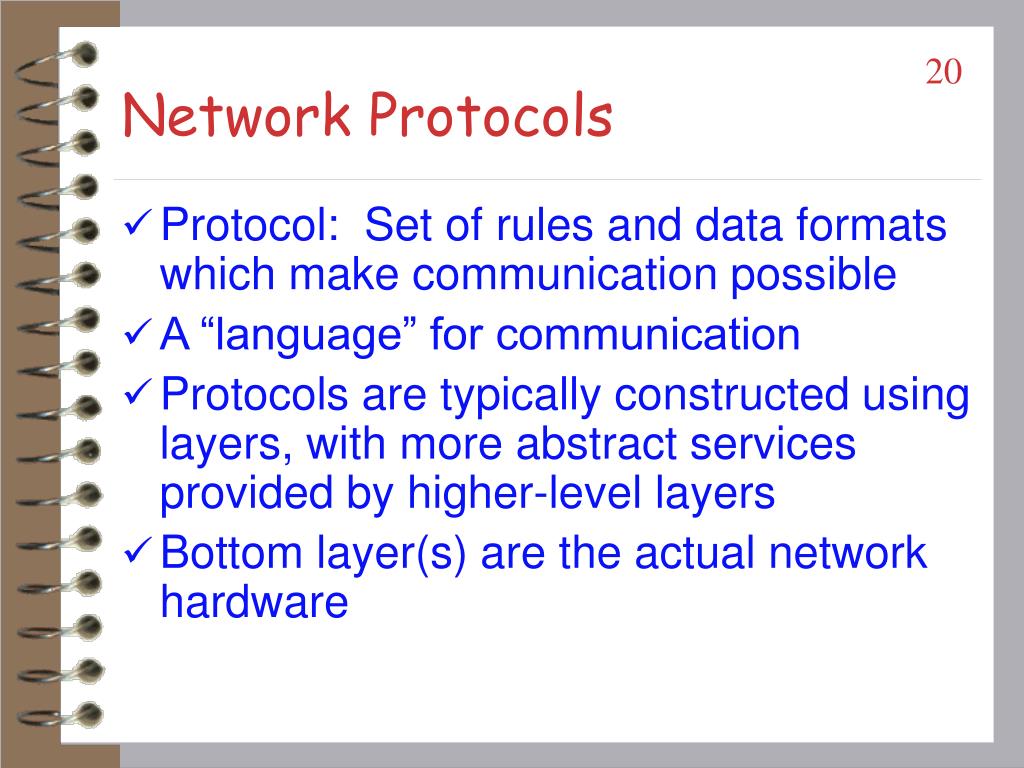 20

Network Protocols

✓ Protocol: Set of rules and data formats which make communication possible
✓ A “language” for communication
✓ Protocols are typically constructed using layers, with more abstract services provided by higher-level layers
✓ Bottom layer(s) are the actual network hardware